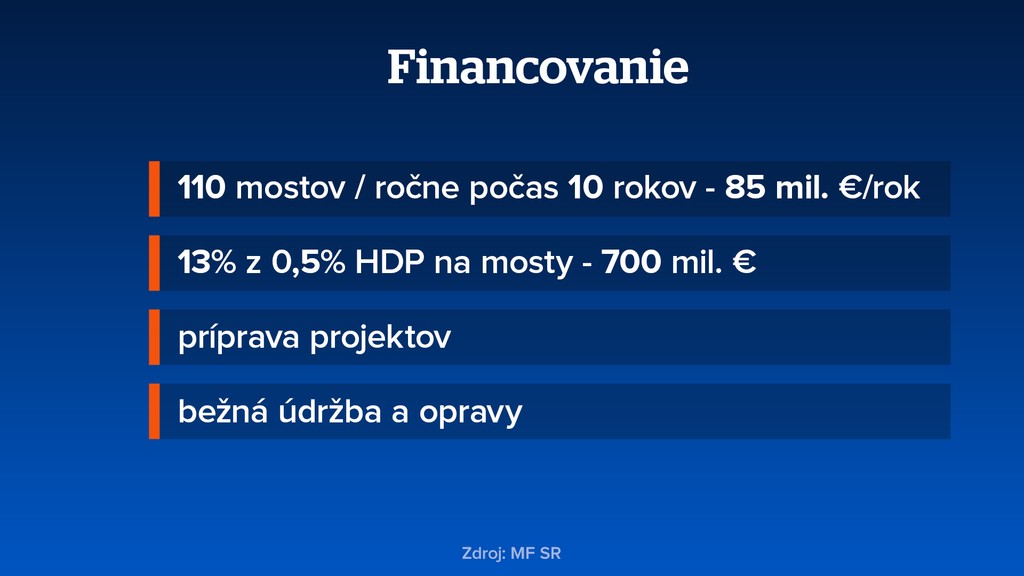 Financovanie

110 mostov / ročne počas 10 rokov - 85 mil. €/rok

13% z 0,5% HDP na mosty - 700 mil. €

príprava projektov

bežná údržba a opravy

Zdroj: MF SR